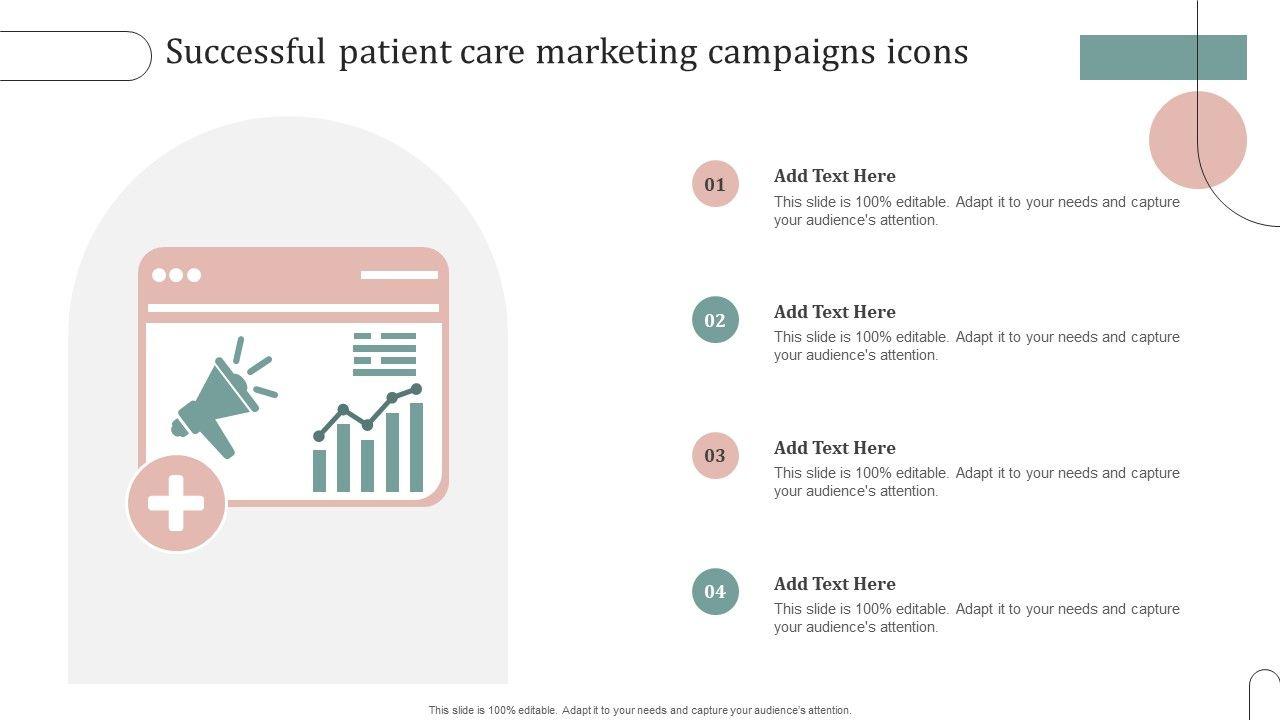 Successful patient care marketing campaigns icons

01

Add Text Here

This slide is 100% editable. Adapt it to your needs and capture your audience's attention.

02

Add Text Here

This slide is 100% editable. Adapt it to your needs and capture your audience's attention.

03

Add Text Here

This slide is 100% editable. Adapt it to your needs and capture your audience's attention.

04

Add Text Here

This slide is 100% editable. Adapt it to your needs and capture your audience's attention.

This slide is 100% editable. Adapt it to your needs and capture your audience's attention.